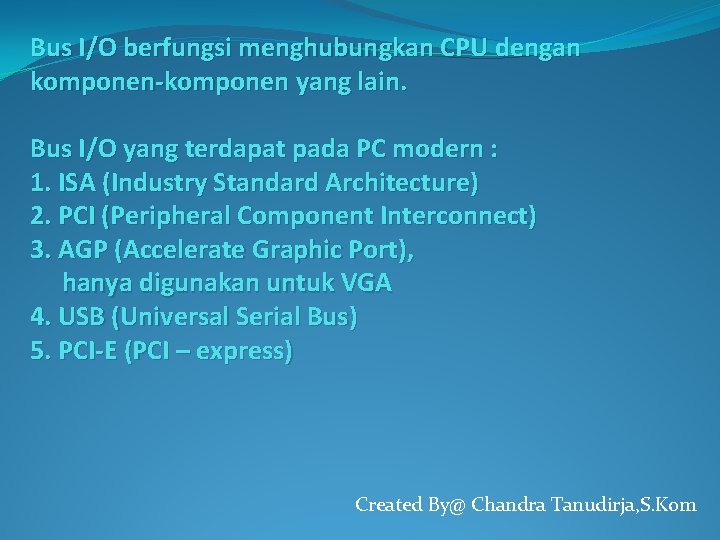 Bus I/O berfungsi menghubungkan CPU dengan komponen-komponen yang lain.

Bus I/O yang terdapat pada PC modern :
1. ISA (Industry Standard Architecture)
2. PCI (Peripheral Component Interconnect)
3. AGP (Accelerate Graphic Port), hanya digunakan untuk VGA
4. USB (Universal Serial Bus)
5. PCI-E (PCI – express)

Created By@ Chandra Tanudirja,S.Kom